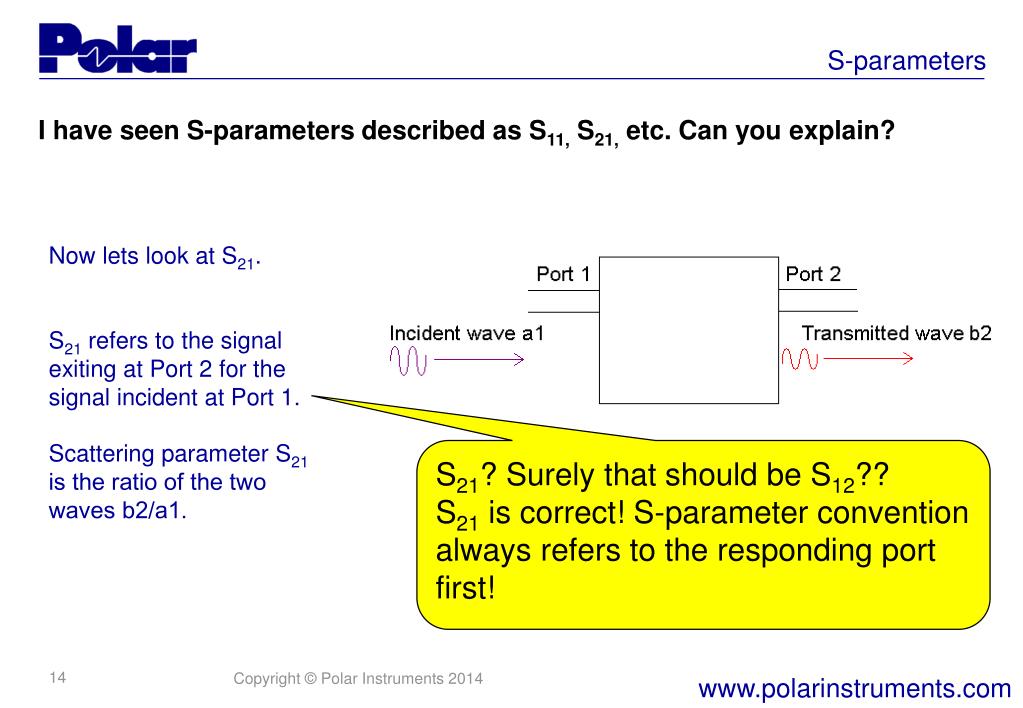 Polar

S-parameters

I have seen S-parameters described as $S_{11}$, $S_{21}$, etc. Can you explain?

Now lets look at $S_{21}$.

$S_{21}$ refers to the signal exiting at Port 2 for the signal incident at Port 1.

Scattering parameter $S_{21}$ is the ratio of the two waves b2/a1.

Port 1

Port 2

Incident wave a1

Transmitted wave b2

$S_{21}$? Surely that should be $S_{12}$??
$S_{21}$ is correct! S-parameter convention always refers to the responding port first!

14

Copyright © Polar Instruments 2014

www.polarinstruments.com